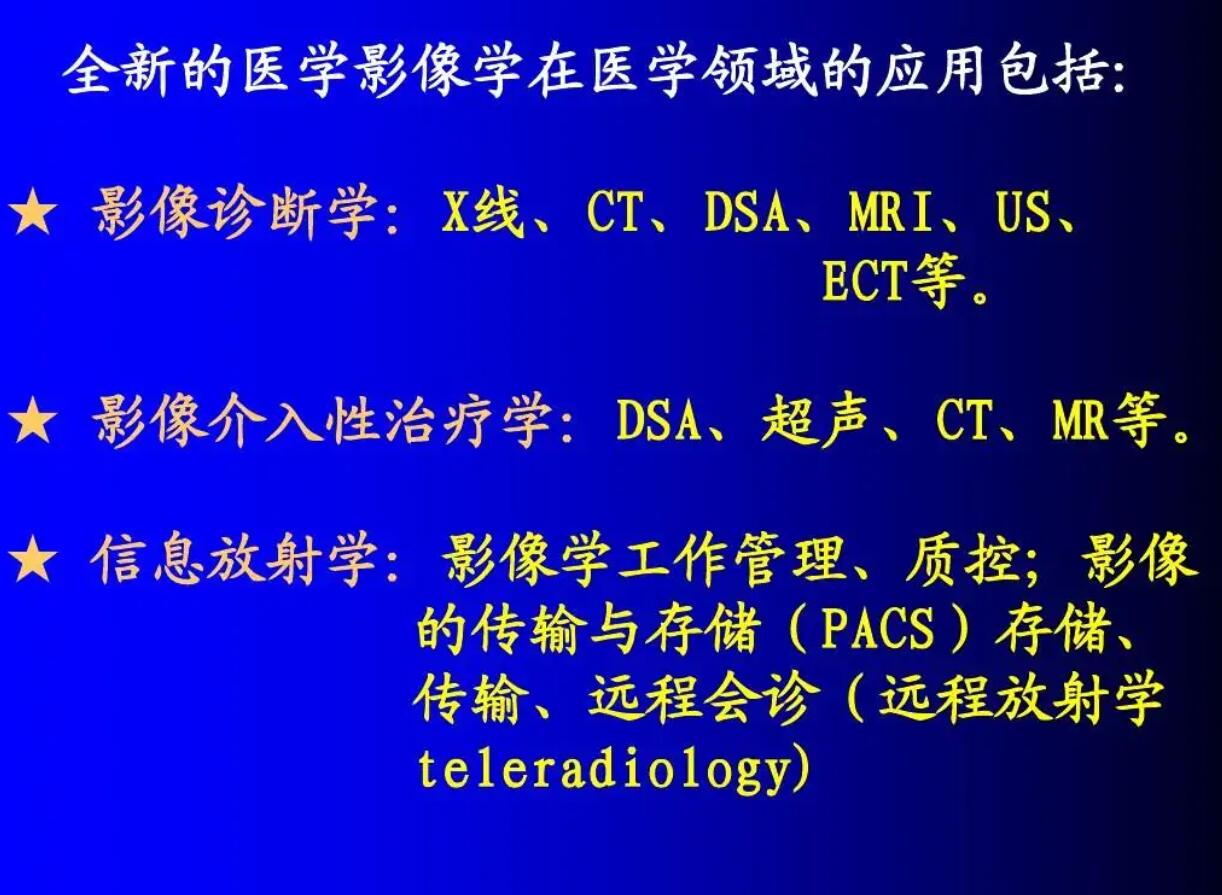 全新的医学影像学在医学领域的应用包括:

★ 影像诊断学: X线、CT、DSA、MRI、US、ECT等。

★ 影像介入性治疗学: DSA、超声、CT、MR等。

★ 信息放射学: 影像学工作管理、质控; 影像的传输与存储（PACS）存储、传输、远程会诊（远程放射学 teleradiology)